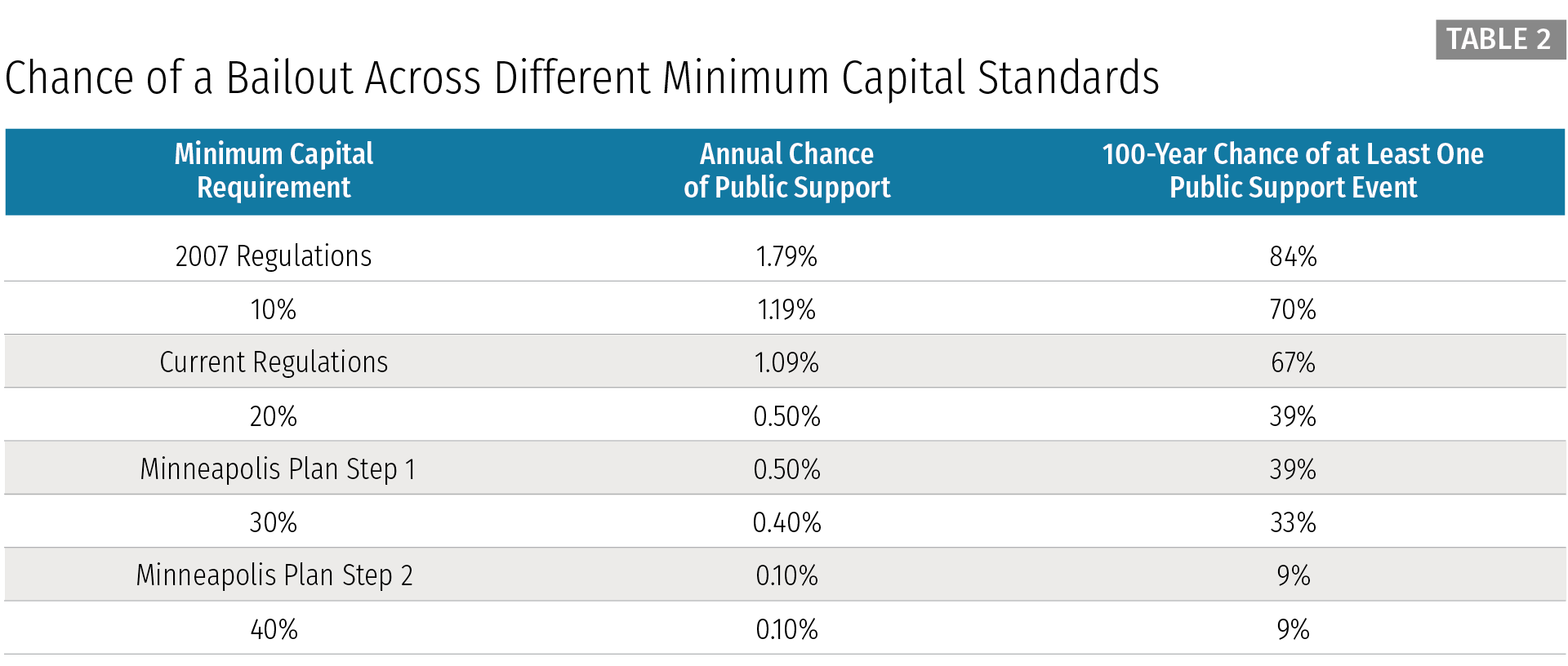 TABLE 2

Chance of a Bailout Across Different Minimum Capital Standards

| Minimum Capital Requirement | Annual Chance of Public Support | 100-Year Chance of at Least One Public Support Event |
|---|---|---|
| 2007 Regulations | 1.79% | 84% |
| 10% | 1.19% | 70% |
| Current Regulations | 1.09% | 67% |
| 20% | 0.50% | 39% |
| Minneapolis Plan Step 1 | 0.50% | 39% |
| 30% | 0.40% | 33% |
| Minneapolis Plan Step 2 | 0.10% | 9% |
| 40% | 0.10% | 9% |